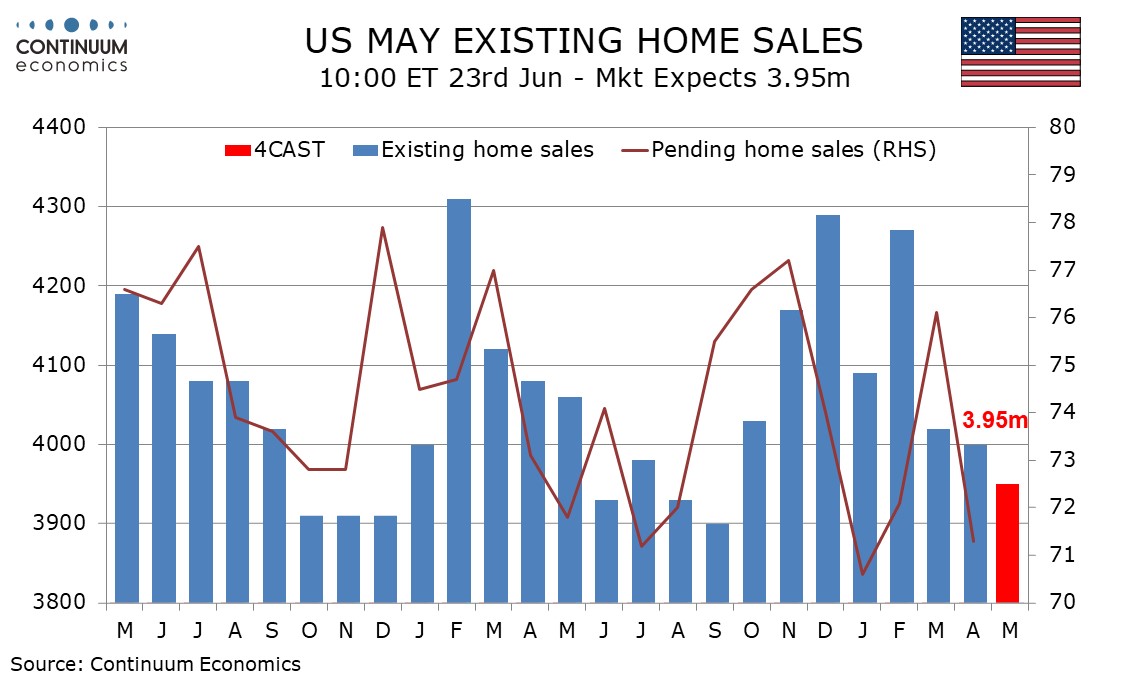 CONTINUUM
economics

US MAY EXISTING HOME SALES
10:00 ET 23rd Jun - Mkt Expects 3.95m

4CAST
Existing home sales
Pending home sales (RHS)

4400
4300
4200
4100
4000
3900
3800

80
79
78
77
76
75
74
73
72
71
70

3.95m

M J J A S O N D J F M A M J J A S O N D J F M A M

Source: Continuum Economics